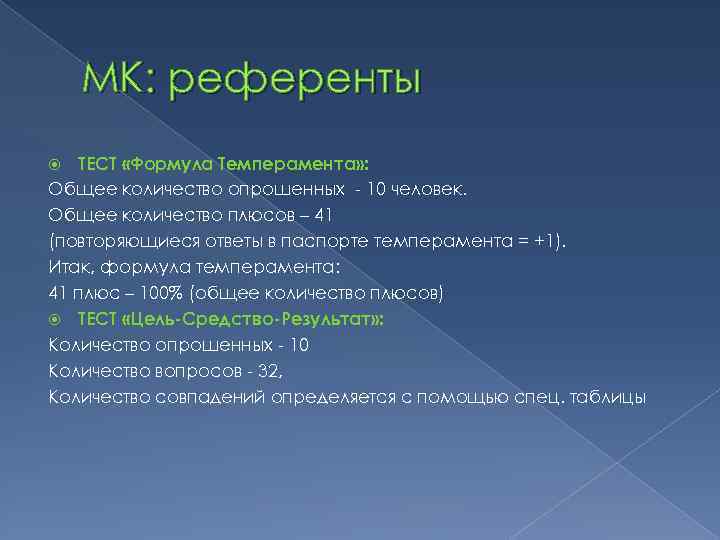 МК: референты

ТЕСТ «Формула Темперамента»:
Общее количество опрошенных - 10 человек.
Общее количество плюсов – 41
(повторяющиеся ответы в паспорте темперамента = +1).
Итак, формула темперамента:
41 плюс – 100% (общее количество плюсов)

ТЕСТ «Цель-Средство-Результат»:
Количество опрошенных - 10
Количество вопросов - 32,
Количество совпадений определяется с помощью спец. таблицы